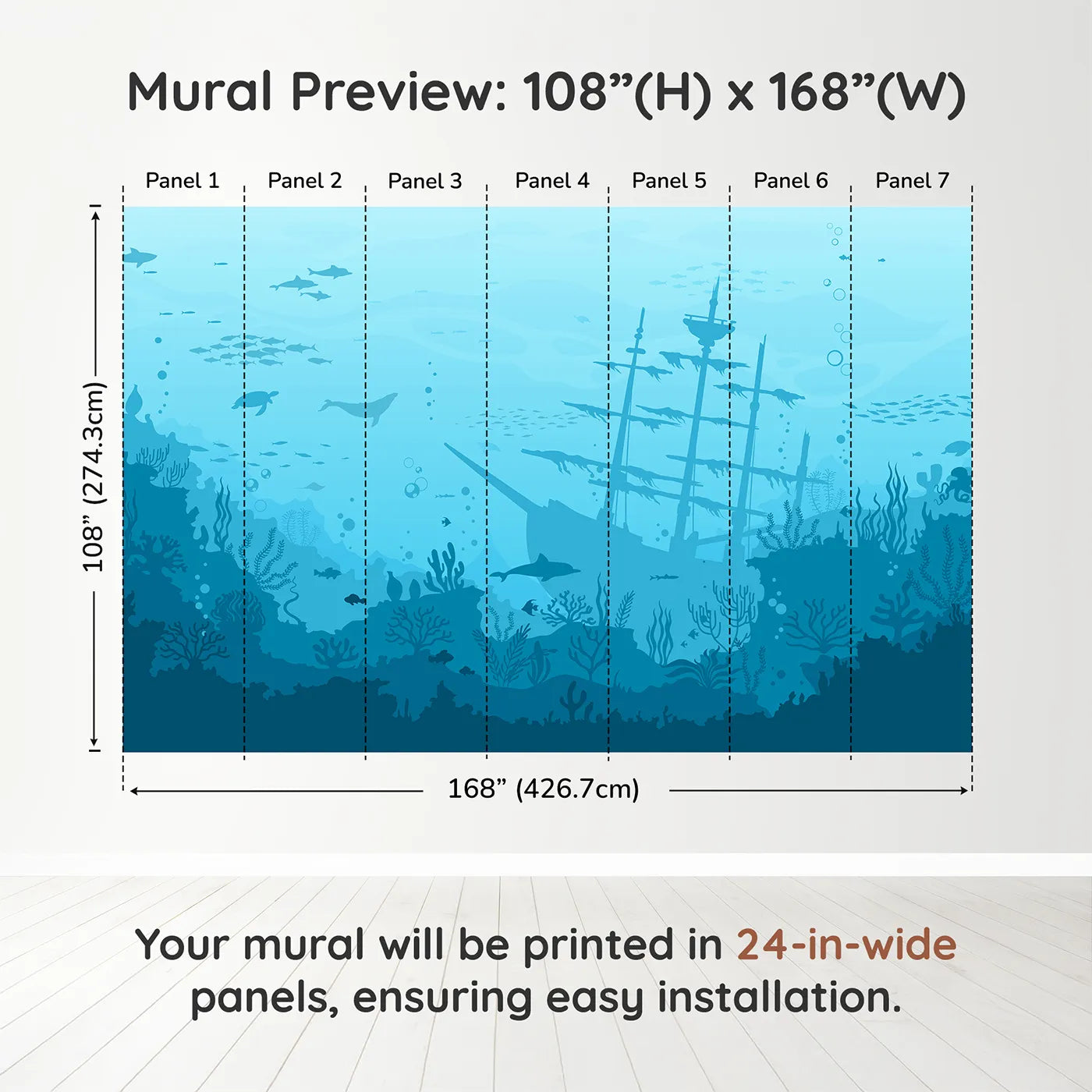 Mural Preview: 108”(H) x 168”(W)

Panel 1 Panel 2 Panel 3 Panel 4 Panel 5 Panel 6 Panel 7

108” (274.3cm)

168” (426.7cm)

Your mural will be printed in 24-in-wide panels, ensuring easy installation.